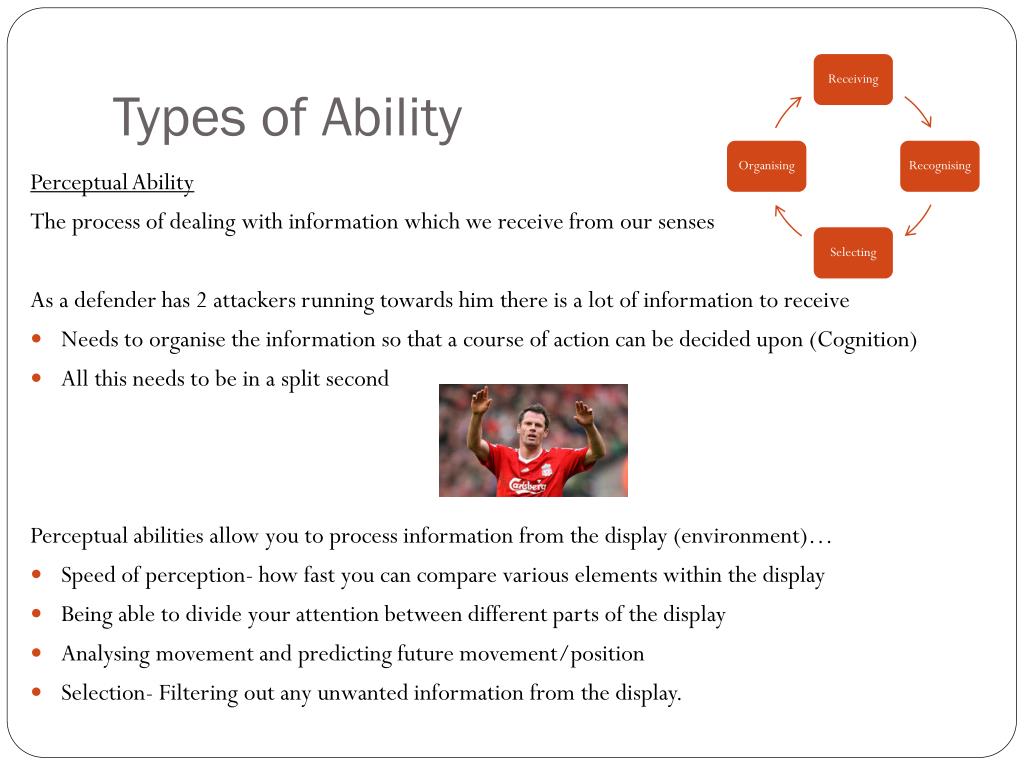 Types of Ability

Receiving
Recognising
Selecting
Organising

Perceptual Ability

The process of dealing with information which we receive from our senses

As a defender has 2 attackers running towards him there is a lot of information to receive

- Needs to organise the information so that a course of action can be decided upon (Cognition)
- All this needs to be in a split second

Carlsberg

Perceptual abilities allow you to process information from the display (environment)…

- Speed of perception- how fast you can compare various elements within the display
- Being able to divide your attention between different parts of the display
- Analysing movement and predicting future movement/position
- Selection- Filtering out any unwanted information from the display.